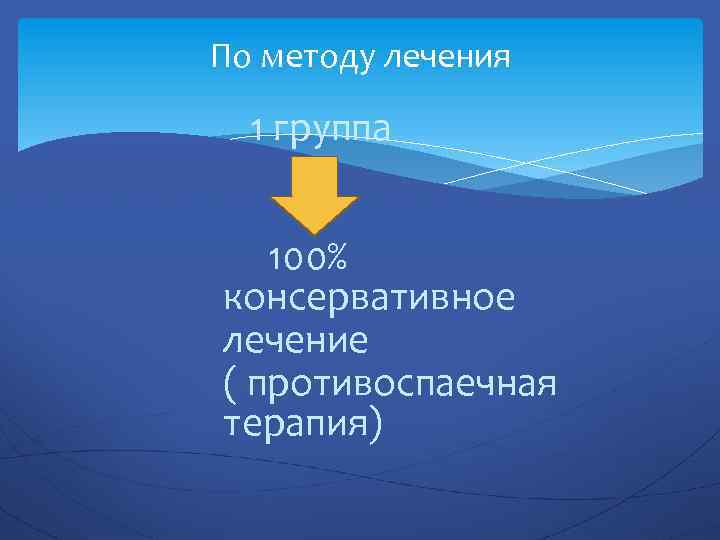 По методу лечения

1 группа

100%
консервативное лечение
( противоспаечная терапия)